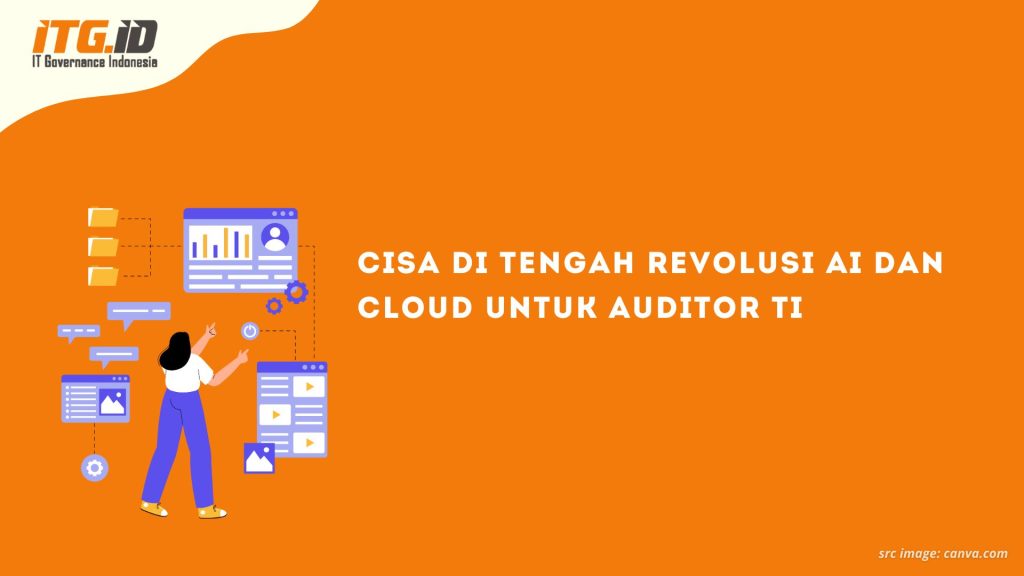 ITG.ID
IT Governance Indonesia

CISA DI TENGAH REVOLUSI AI DAN CLOUD UNTUK AUDITOR TI

src image: canva.com